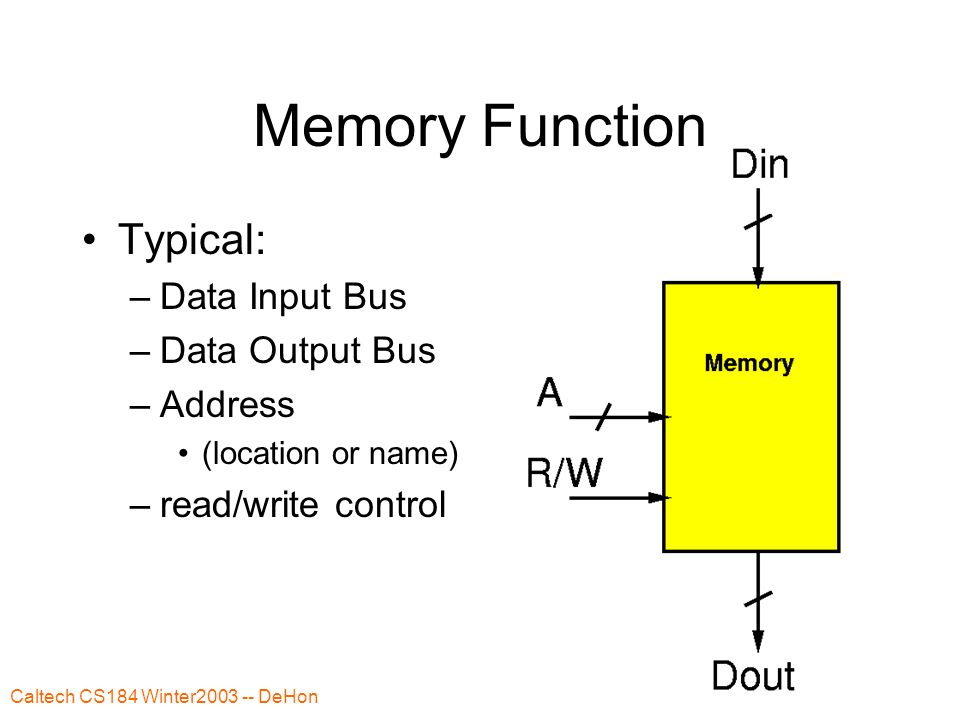 Memory Function

• Typical:
– Data Input Bus
– Data Output Bus
– Address
• (location or name)
– read/write control

Din
Memory
A
R/W
Dout

Caltech CS184 Winter2003 -- DeHon